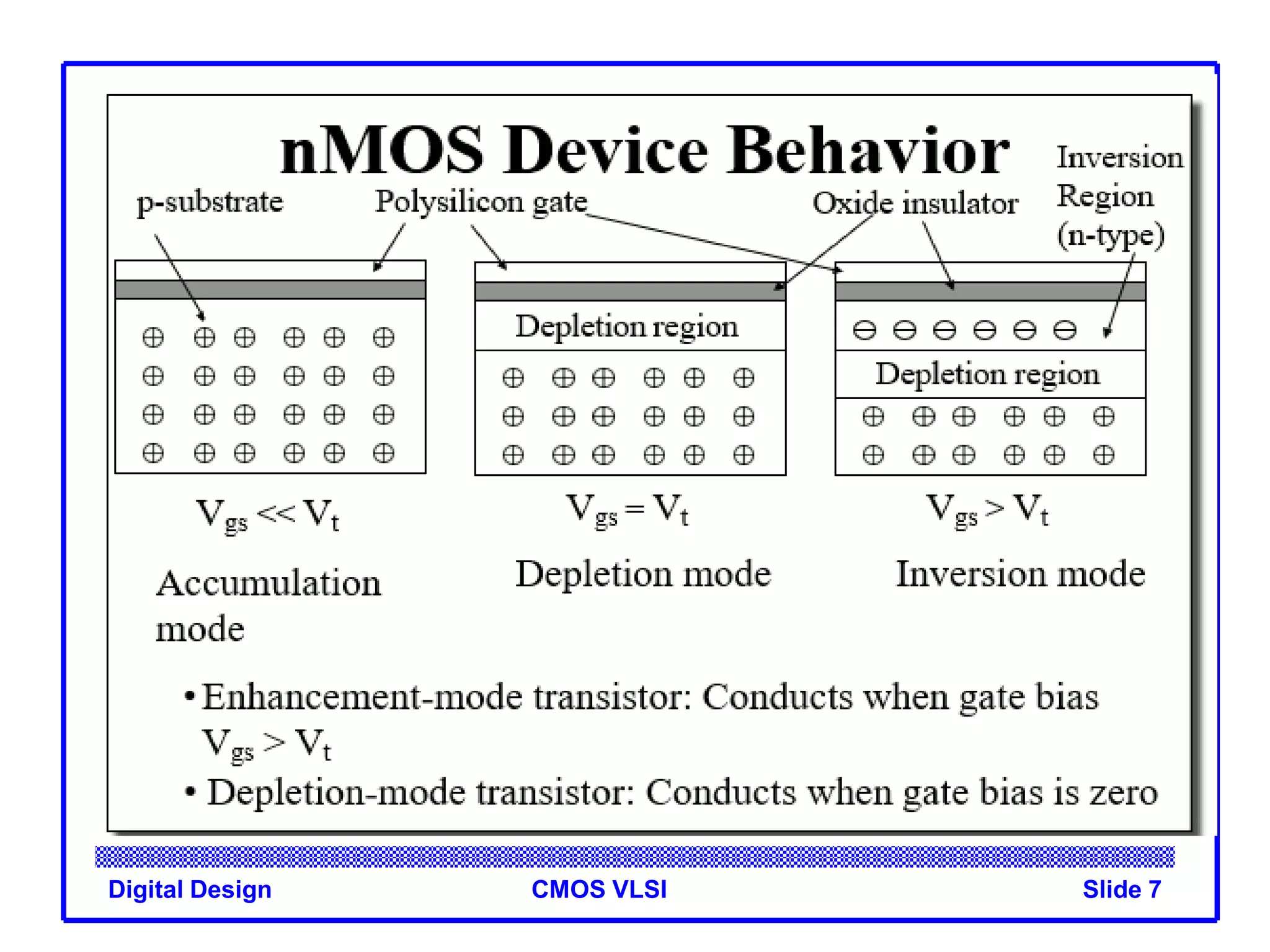 nMOS Device Behavior

p-substrate

Polysilicon gate

Oxide insulator

Inversion Region (n-type)

Depletion region

Depletion region

$V_{gs} << V_t$

$V_{gs} = V_t$

$V_{gs} > V_t$

Accumulation mode

Depletion mode

Inversion mode

• Enhancement-mode transistor: Conducts when gate bias $V_{gs} > V_t$

• Depletion-mode transistor: Conducts when gate bias is zero

Digital Design

CMOS VLSI

Slide 7